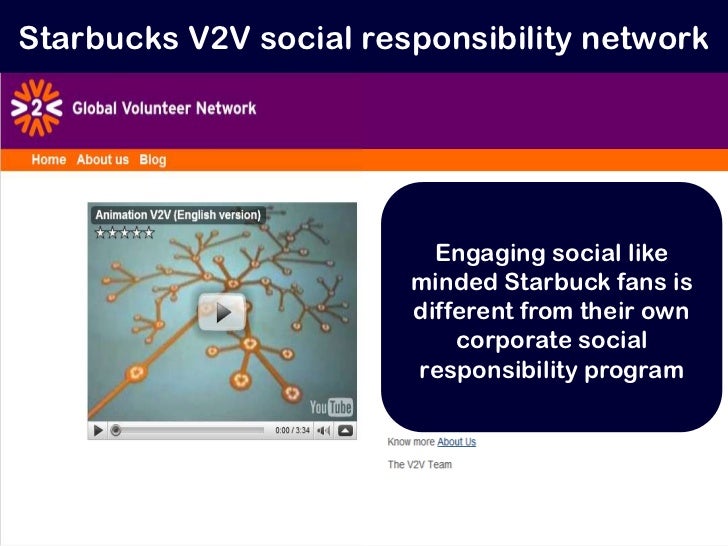 Starbucks V2V social responsibility network

>2< Global Volunteer Network

Home About us Blog

Animation V2V (English version)

YouTube

0:00 / 3:34

Engaging social like minded Starbuck fans is different from their own corporate social responsibility program

Know more About Us

The V2V Team